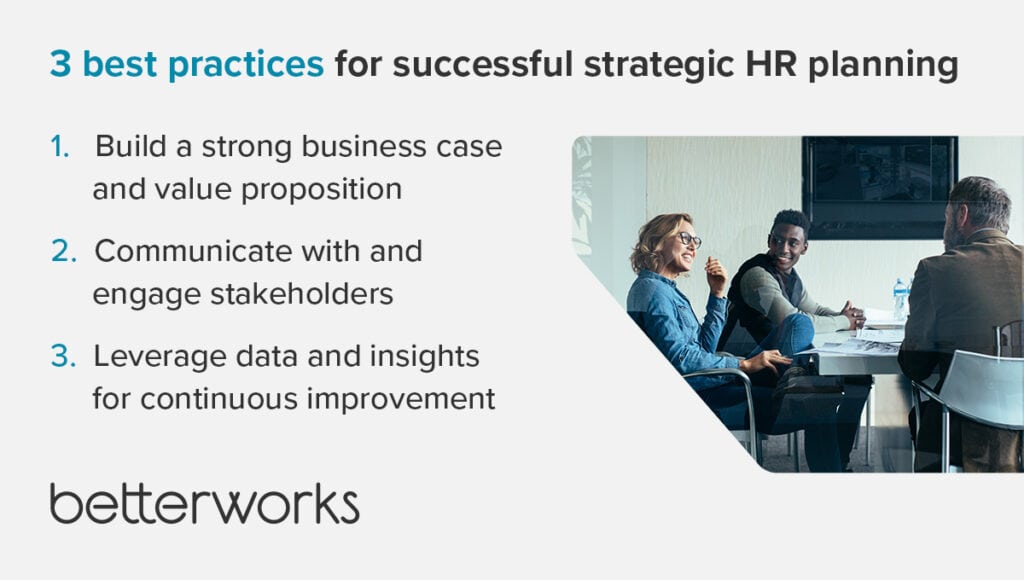 3 best practices for successful strategic HR planning

1. Build a strong business case and value proposition

2. Communicate with and engage stakeholders

3. Leverage data and insights for continuous improvement

betterworks